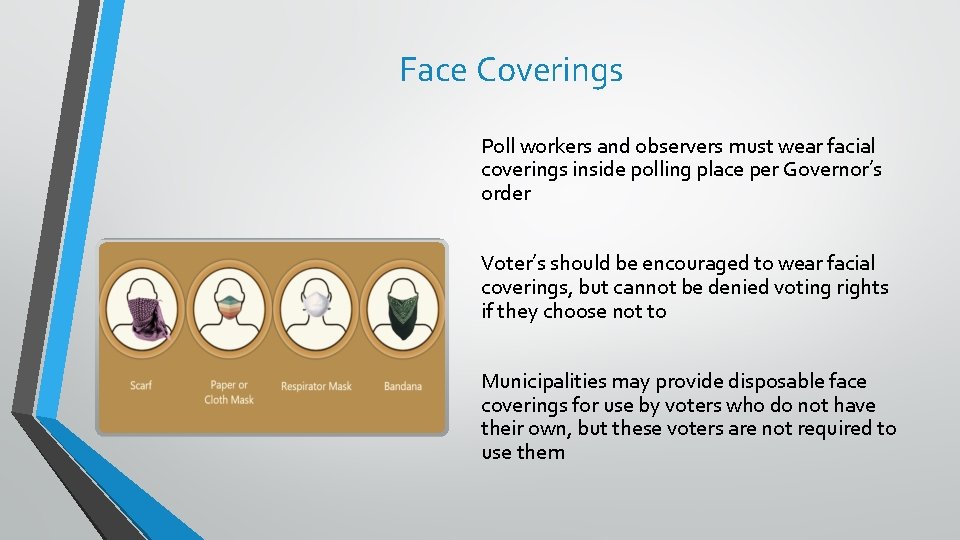 Face Coverings

Scarf

Paper or Cloth Mask

Respirator Mask

Bandana

Poll workers and observers must wear facial coverings inside polling place per Governor's order

Voter's should be encouraged to wear facial coverings, but cannot be denied voting rights if they choose not to

Municipalities may provide disposable face coverings for use by voters who do not have their own, but these voters are not required to use them